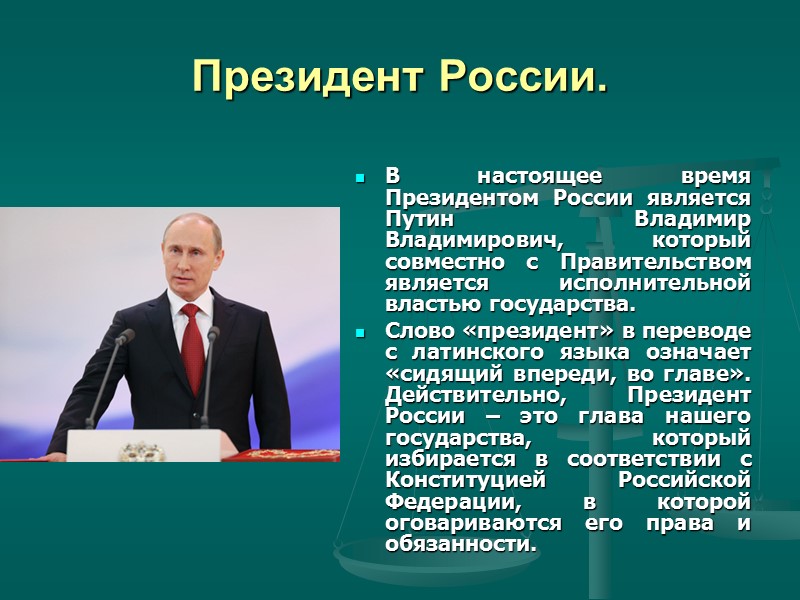 Президент России.

В настоящее время Президентом России является Путин Владимир Владимирович, который совместно с Правительством является исполнительной властью государства.

Слово «президент» в переводе с латинского языка означает «сидящий впереди, во главе». Действительно, Президент России – это глава нашего государства, который избирается в соответствии с Конституцией Российской Федерации, в которой оговариваются его права и обязанности.